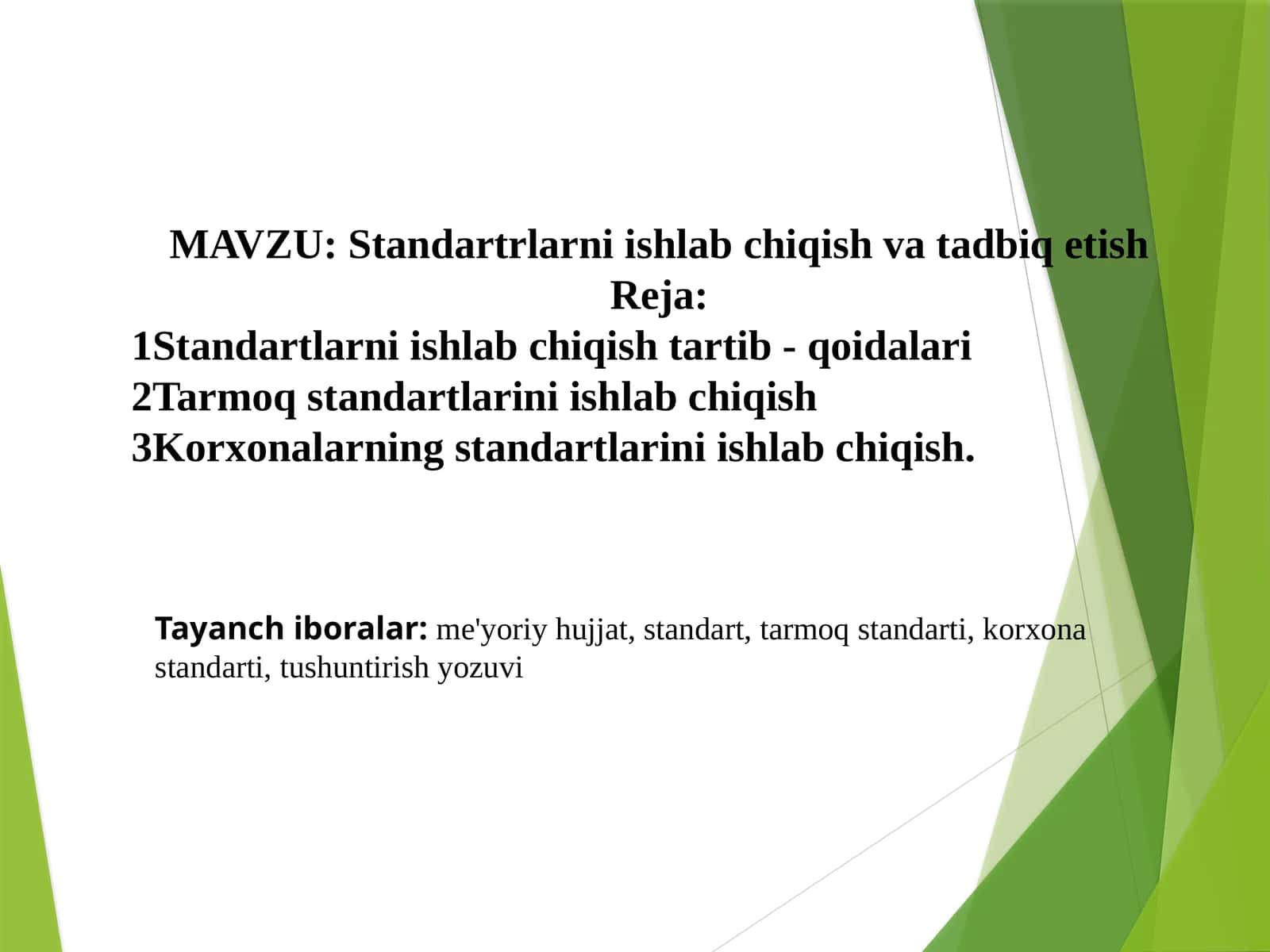 MAVZU: Standartrlarni ishlab chiqish va tadbiq etish
Reja:
1Standartlarni ishlab chiqish tartib - qoidalari
2Tarmoq standartlarini ishlab chiqish
3Korxonalarning standartlarini ishlab chiqish.

Tayanch iboralar: me'yoriy hujjat, standart, tarmoq standarti, korxona standarti, tushuntirish yozuvi